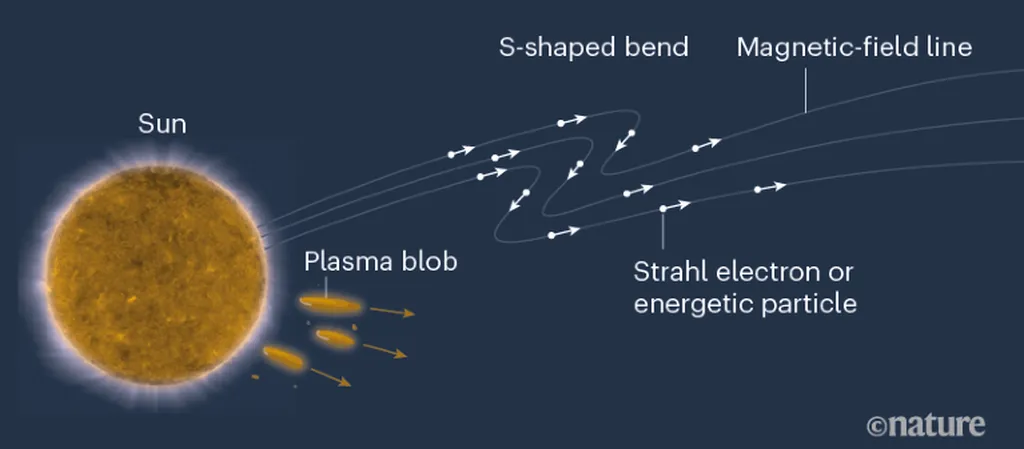 S-shaped bend

Magnetic-field line

Sun

Plasma blob

Strahl electron or energetic particle

©nature